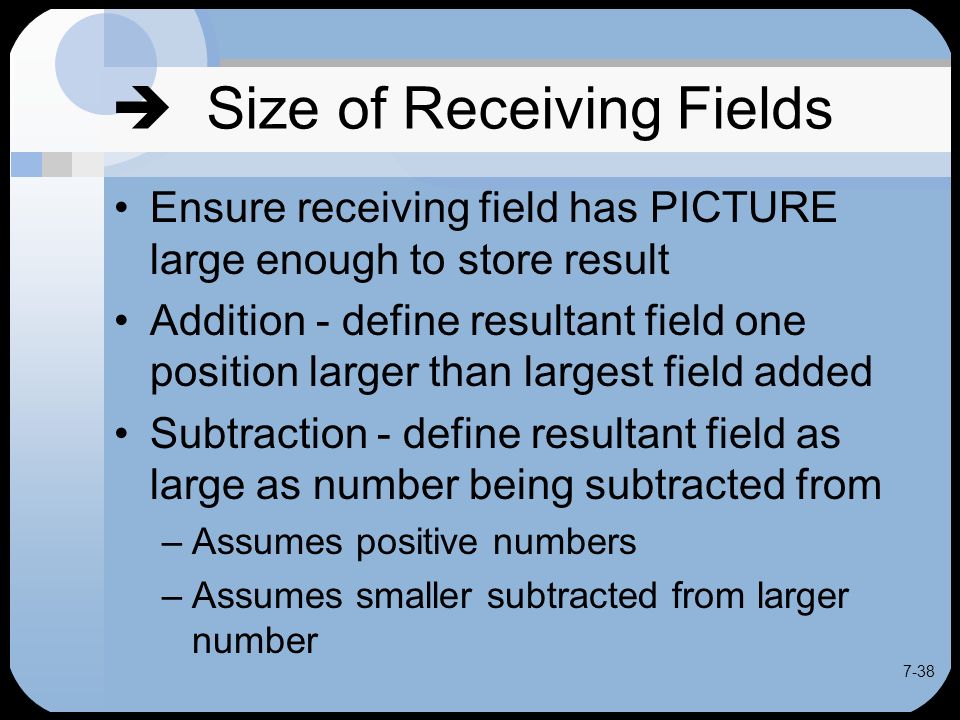 ➔ Size of Receiving Fields

• Ensure receiving field has PICTURE large enough to store result
• Addition - define resultant field one position larger than largest field added
• Subtraction - define resultant field as large as number being subtracted from
– Assumes positive numbers
– Assumes smaller subtracted from larger number

7-38